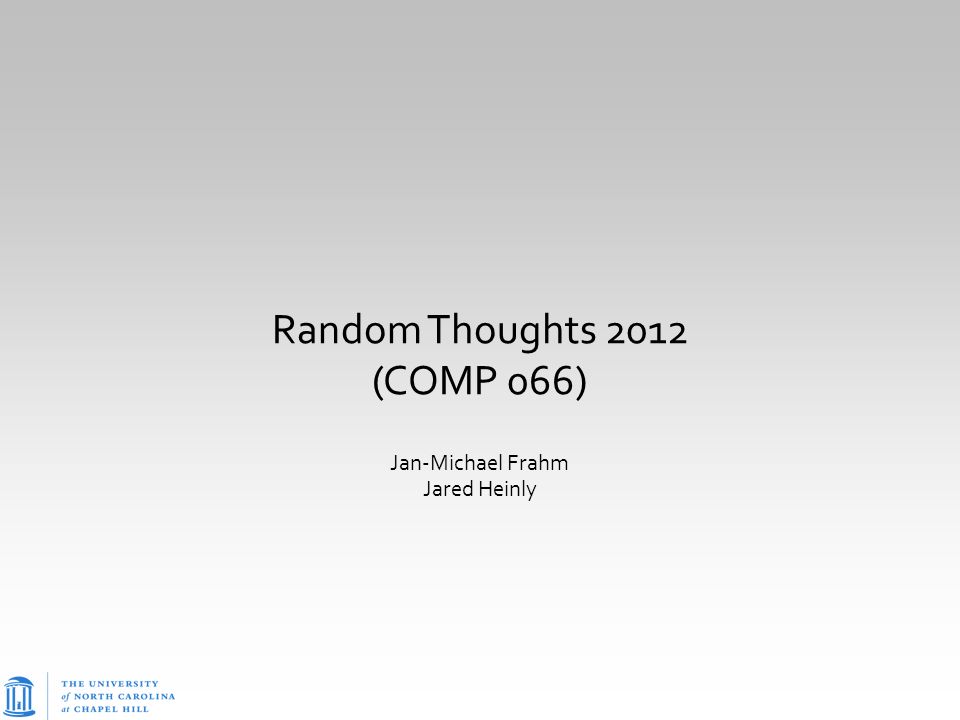 Random Thoughts 2012
(COMP 066)

Jan-Michael Frahm
Jared Heinly

THE UNIVERSITY
of NORTH CAROLINA
at CHAPEL HILL